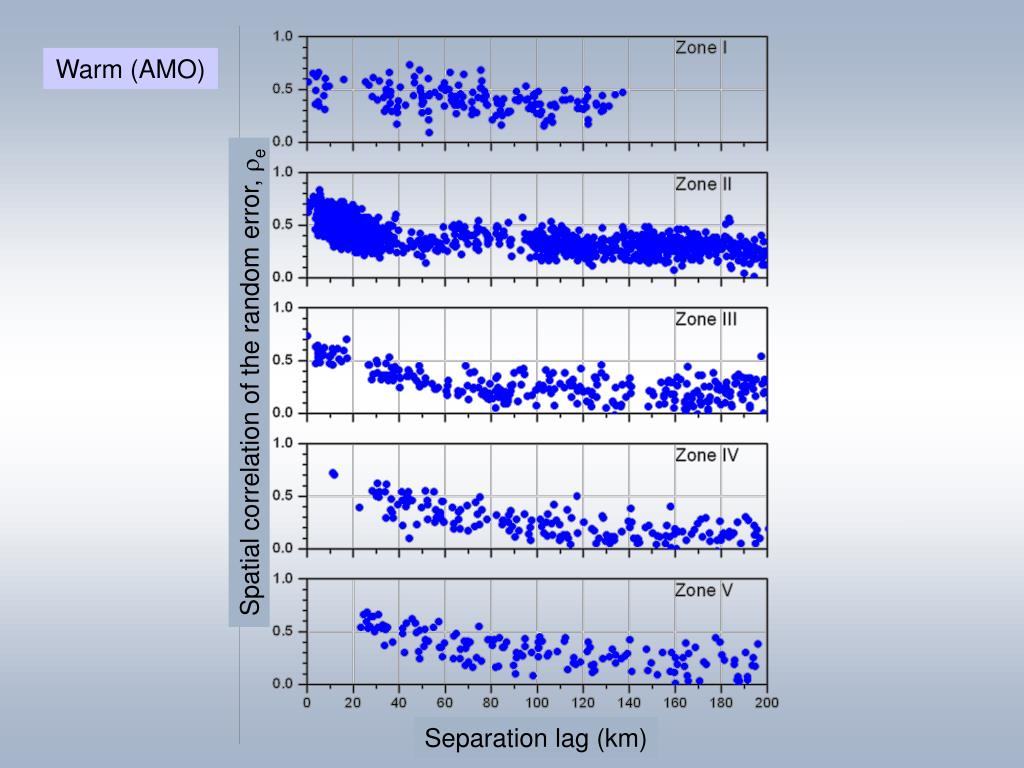 Warm (AMO)

Spatial correlation of the random error, $\rho_e$

1.0
0.5
0.0
Zone I

1.0
0.5
0.0
Zone II

1.0
0.5
0.0
Zone III

1.0
0.5
0.0
Zone IV

1.0
0.5
0.0
Zone V

0 20 40 60 80 100 120 140 160 180 200

Separation lag (km)